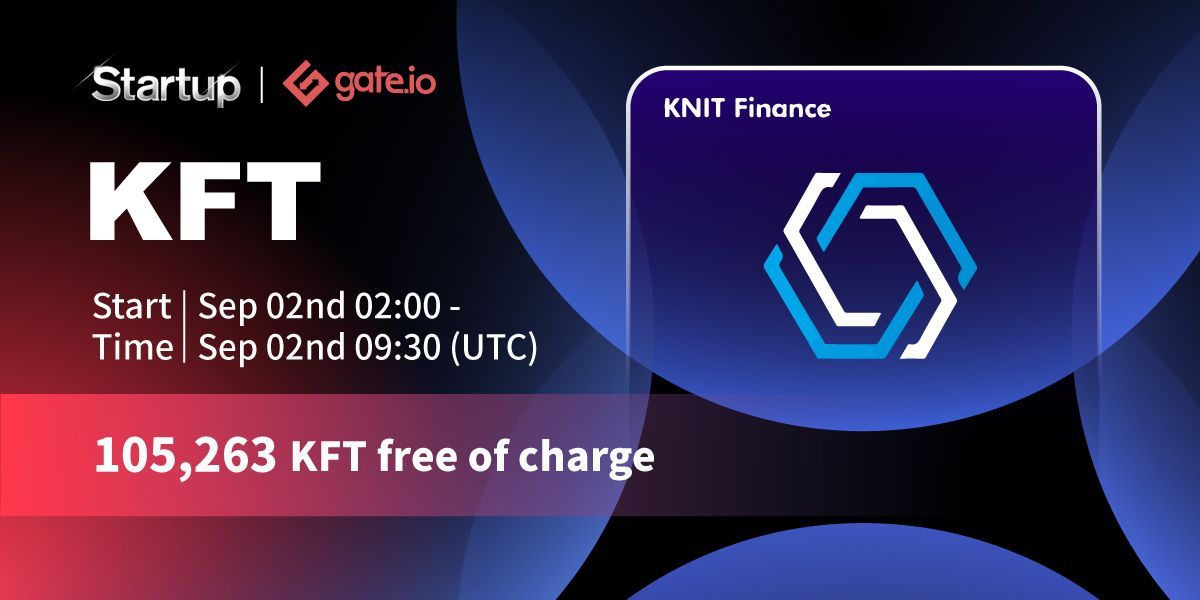 Startup | gate.io

KFT

Start Time | Sep 02nd 02:00 - Sep 02nd 09:30 (UTC)

105,263 KFT free of charge

KNIT Finance